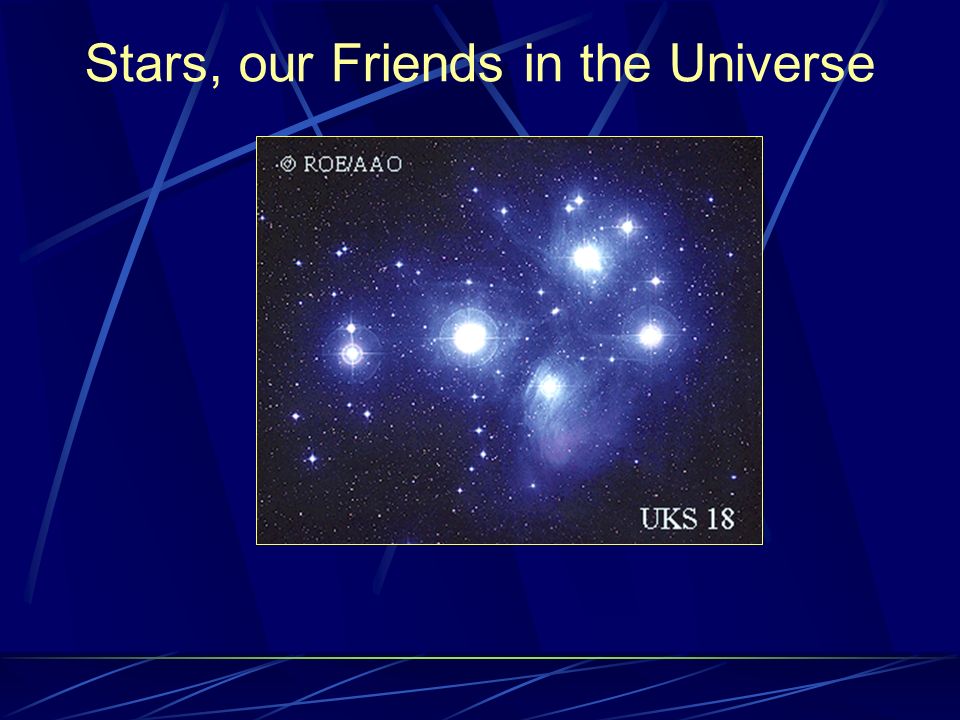 Stars, our Friends in the Universe

© ROE/AAO

UKS 18